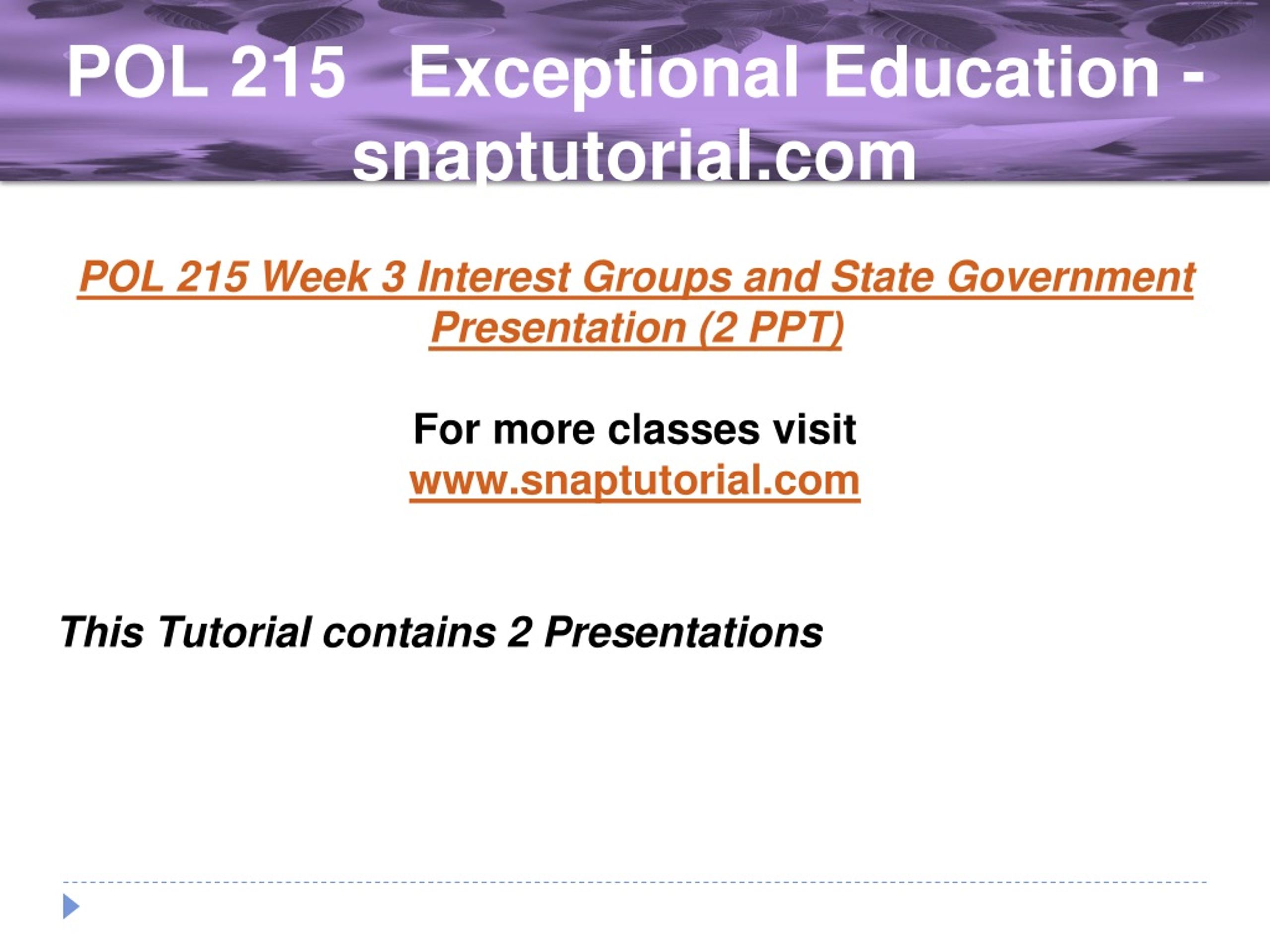 POL 215 Exceptional Education - snaptutorial.com

POL 215 Week 3 Interest Groups and State Government Presentation (2 PPT)

For more classes visit
www.snaptutorial.com

This Tutorial contains 2 Presentations